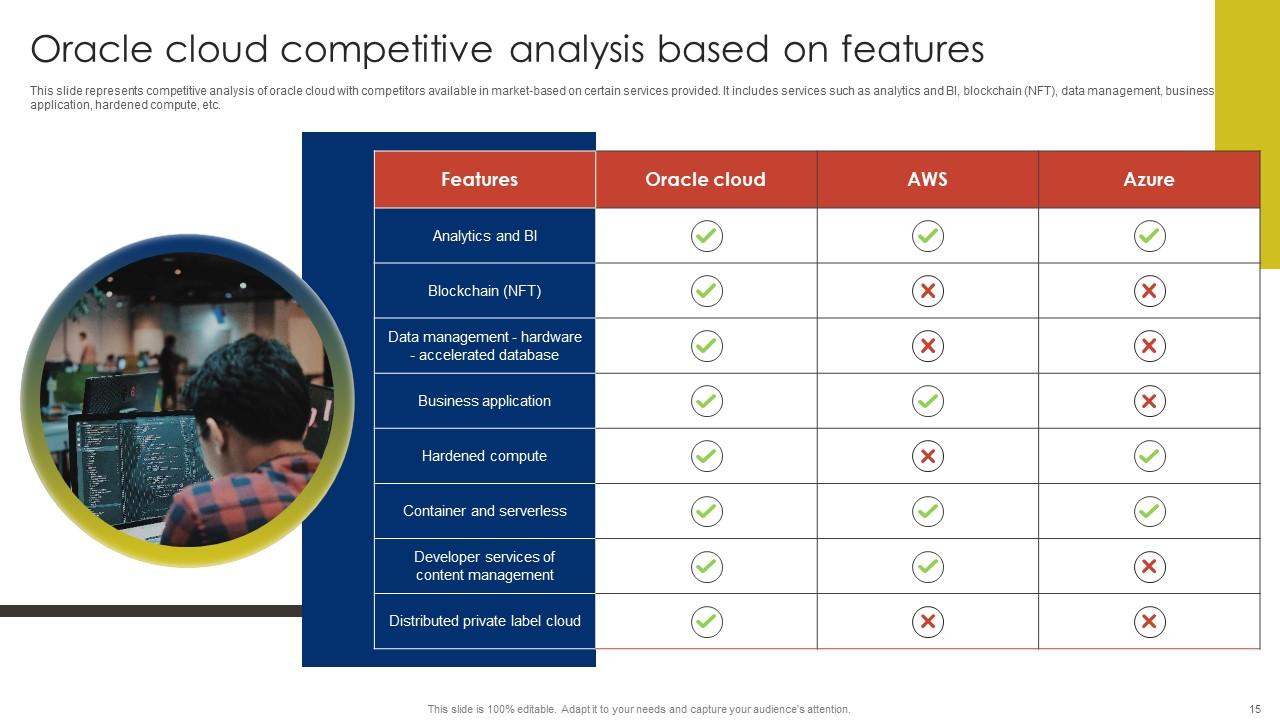 Oracle cloud competitive analysis based on features

This slide represents competitive analysis of oracle cloud with competitors available in market-based on certain services provided. It includes services such as analytics and BI, blockchain (NFT), data management, business application, hardened compute, etc.

| Features | Oracle cloud | AWS | Azure |
|---|---|---|---|
| Analytics and BI | ✓ | ✓ | ✓ |
| Blockchain (NFT) | ✓ | ✗ | ✗ |
| Data management - hardware - accelerated database | ✓ | ✗ | ✗ |
| Business application | ✓ | ✓ | ✗ |
| Hardened compute | ✓ | ✗ | ✓ |
| Container and serverless | ✓ | ✓ | ✓ |
| Developer services of content management | ✓ | ✓ | ✗ |
| Distributed private label cloud | ✓ | ✗ | ✗ |

This slide is 100% editable. Adapt it to your needs and capture your audience's attention.

15